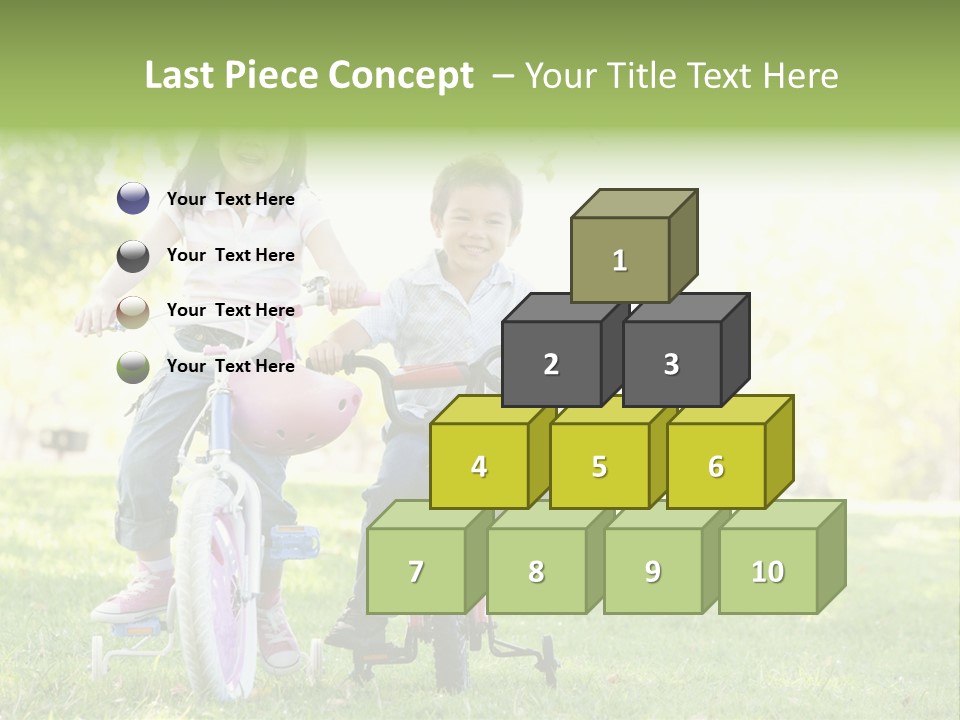 Last Piece Concept – Your Title Text Here

Your Text Here

Your Text Here

Your Text Here

Your Text Here

1

2

3

4

5

6

7

8

9

10